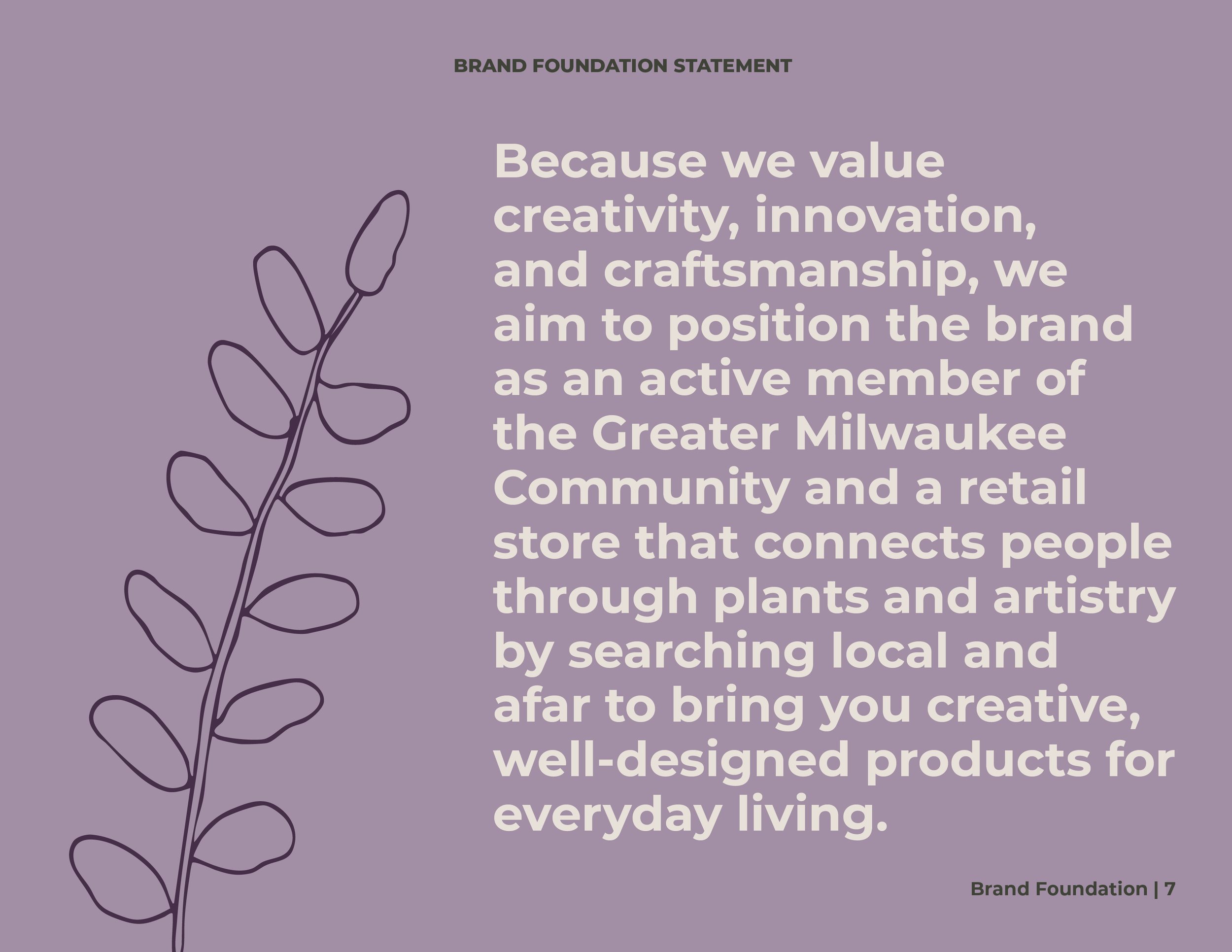 BRAND FOUNDATION STATEMENT

Because we value creativity, innovation, and craftsmanship, we aim to position the brand as an active member of the Greater Milwaukee Community and a retail store that connects people through plants and artistry by searching local and afar to bring you creative, well-designed products for everyday living.

Brand Foundation | 7